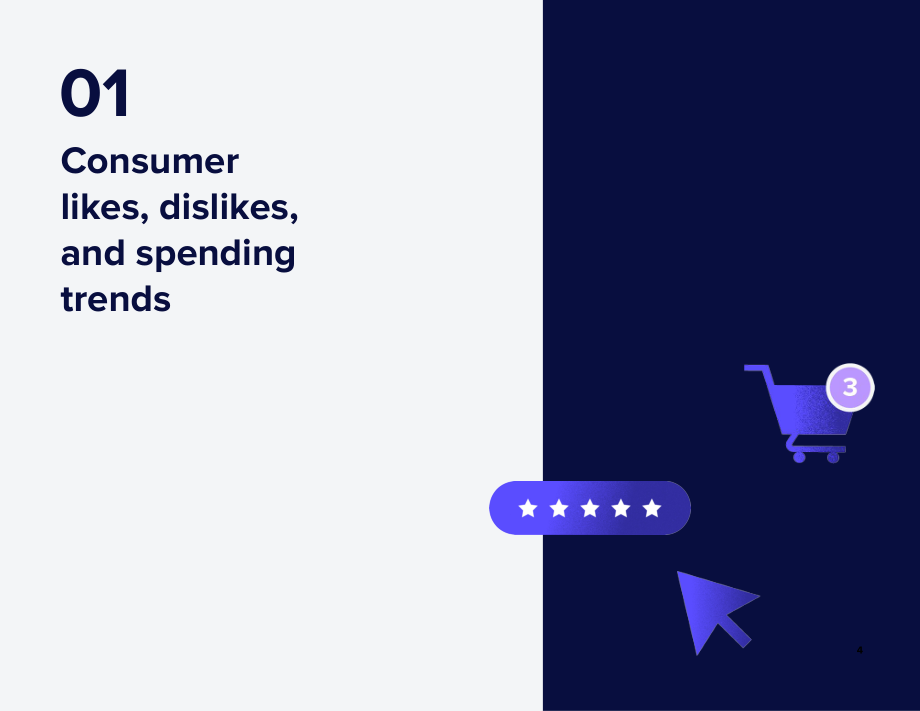 01

Consumer likes, dislikes, and spending trends

3

4